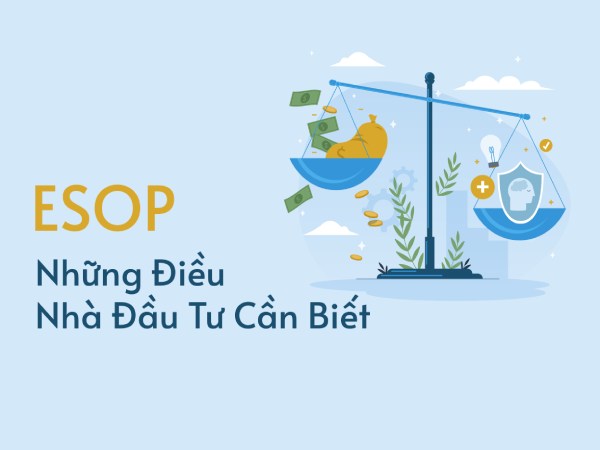 ESOP

Những Điều
Nhà Đầu Tư Cần Biết